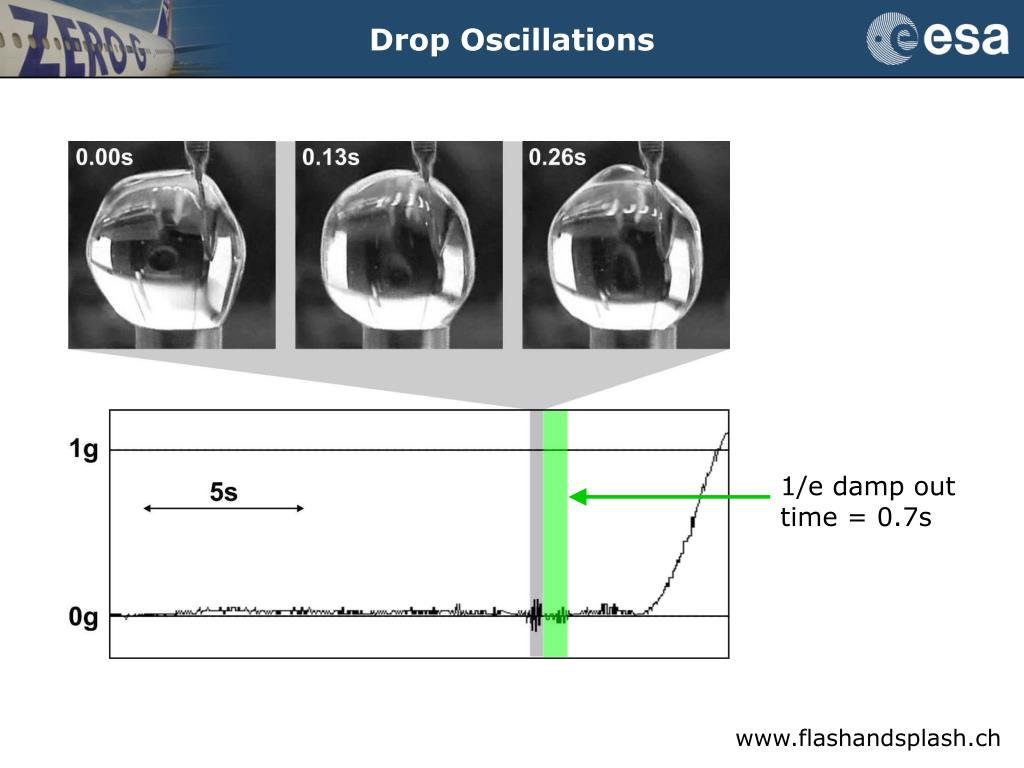 ZERO-G

Drop Oscillations

esa

0.00s

0.13s

0.26s

1g

5s

0g

1/e damp out time = 0.7s

www.flashandsplash.ch